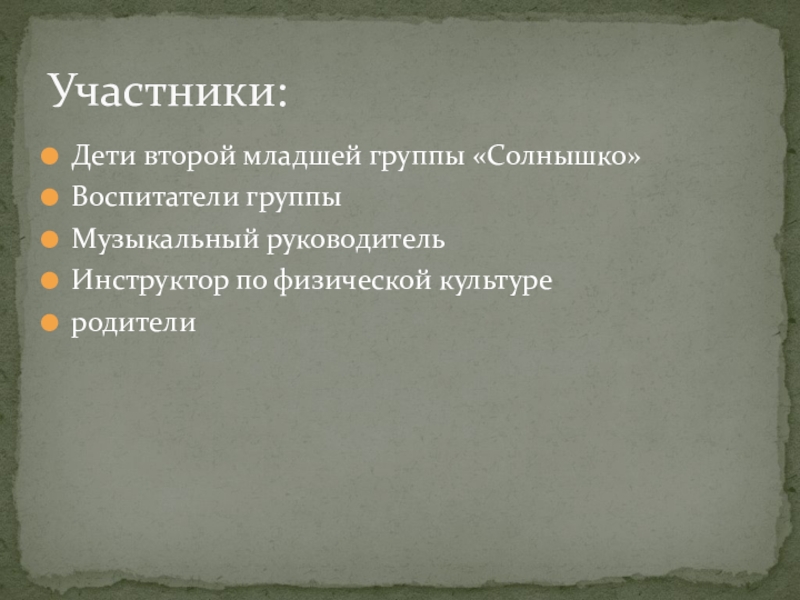 Участники:

- Дети второй младшей группы «Солнышко»
- Воспитатели группы
- Музыкальный руководитель
- Инструктор по физической культуре
- родители